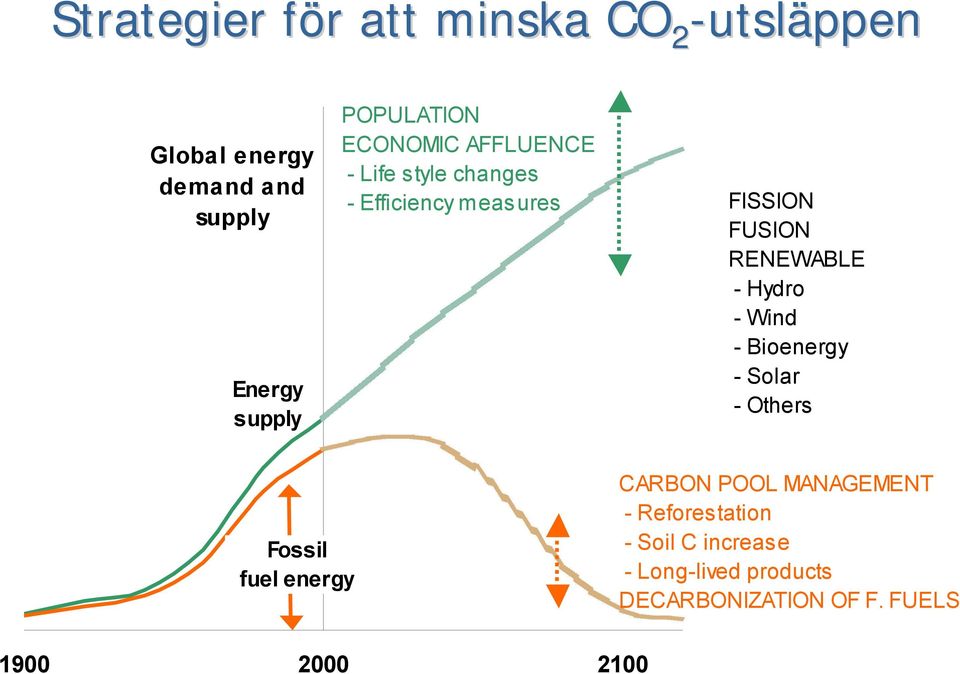 Strategier för att minska $CO_2$-utsläppen

Global energy demand and supply

POPULATION
ECONOMIC AFFLUENCE
- Life style changes
- Efficiency measures

FISSION
FUSION
RENEWABLE
- Hydro
- Wind
- Bioenergy
- Solar
- Others

Energy supply

Fossil fuel energy

CARBON POOL MANAGEMENT
- Reforestation
- Soil C increase
- Long-lived products
DECARBONIZATION OF F. FUELS

1900
2000
2100